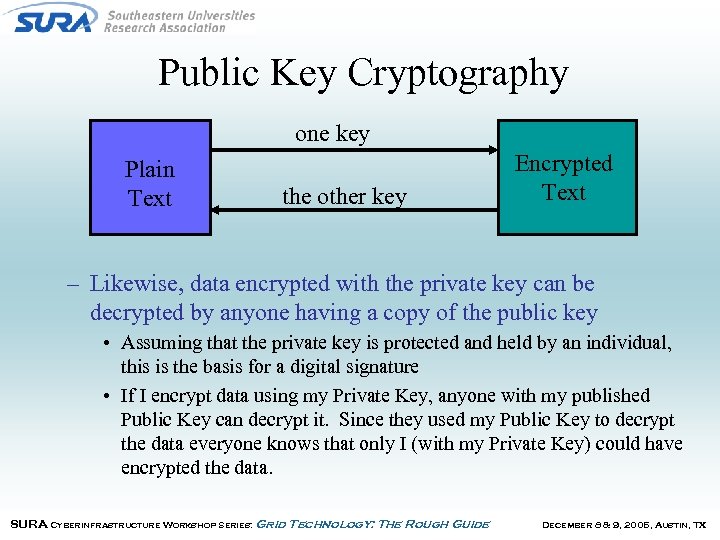 SURA Southeastern Universities Research Association

Public Key Cryptography

Plain Text

one key

the other key

Encrypted Text

– Likewise, data encrypted with the private key can be decrypted by anyone having a copy of the public key

• Assuming that the private key is protected and held by an individual, this is the basis for a digital signature

• If I encrypt data using my Private Key, anyone with my published Public Key can decrypt it. Since they used my Public Key to decrypt the data everyone knows that only I (with my Private Key) could have encrypted the data.

SURA Cyberinfrastructure Workshop Series: Grid Technology: The Rough Guide

December 8 & 9, 2005, Austin, TX